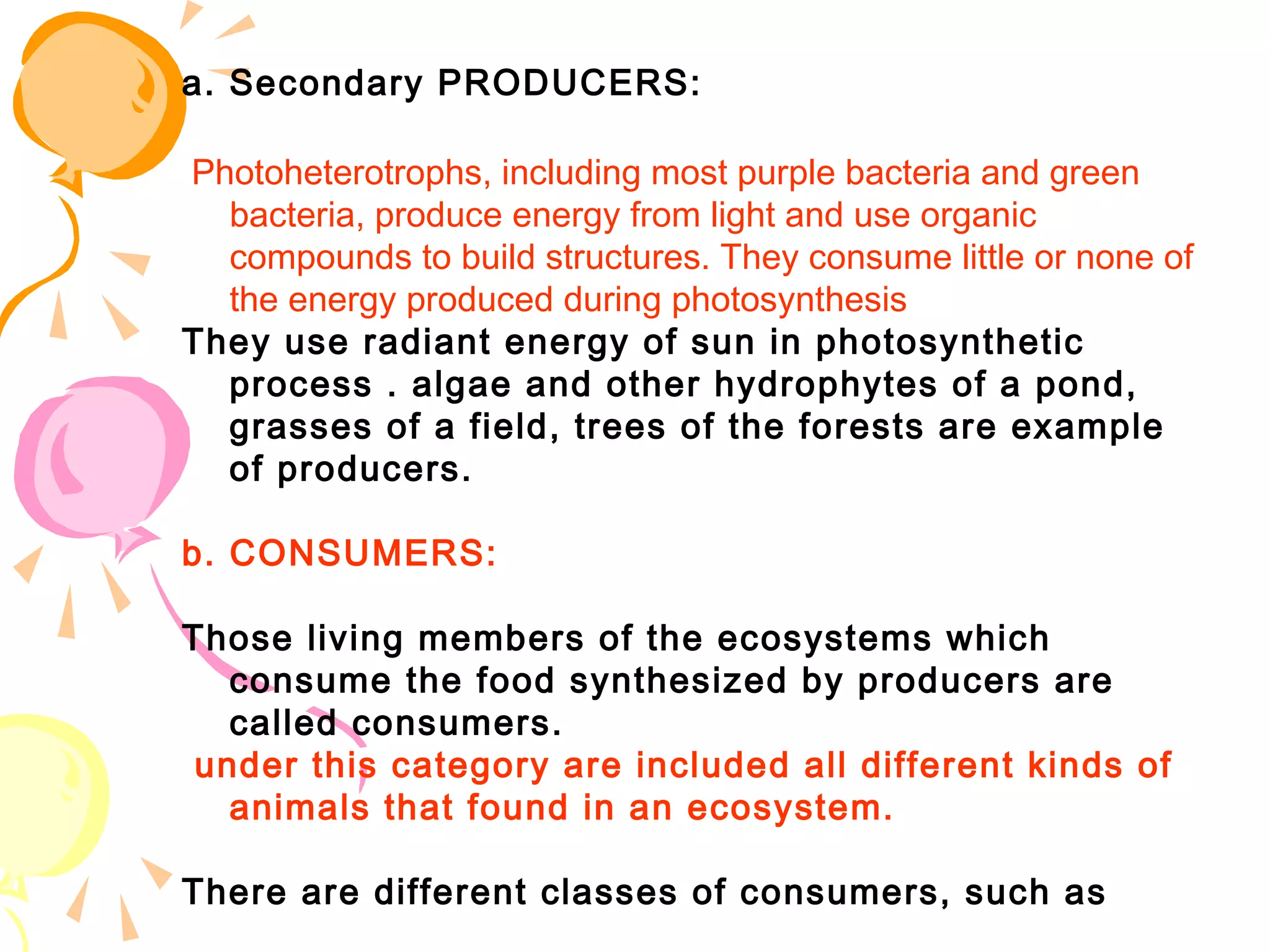 a. Secondary PRODUCERS:

Photoheterotrophs, including most purple bacteria and green bacteria, produce energy from light and use organic compounds to build structures. They consume little or none of the energy produced during photosynthesis

They use radiant energy of sun in photosynthetic process . algae and other hydrophytes of a pond, grasses of a field, trees of the forests are example of producers.

b. CONSUMERS:

Those living members of the ecosystems which consume the food synthesized by producers are called consumers.

under this category are included all different kinds of animals that found in an ecosystem.

There are different classes of consumers, such as